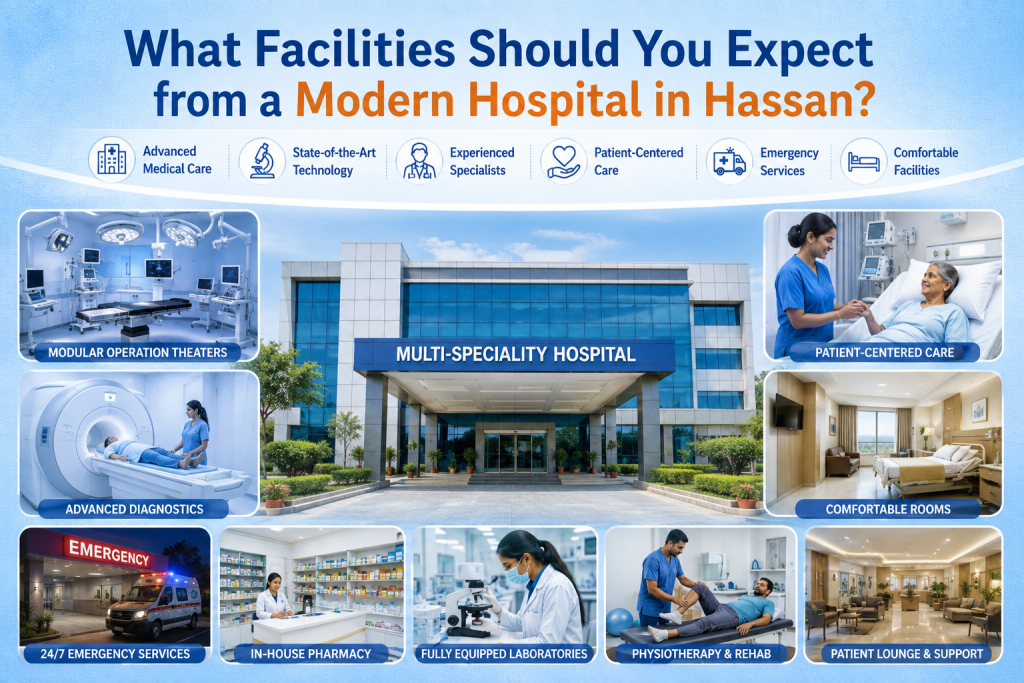 What Facilities Should You Expect from a Modern Hospital in Hassan?

Advanced Medical Care
State-of-the-Art Technology
Experienced Specialists
Patient-Centered Care
Emergency Services
Comfortable Facilities

MODULAR OPERATION THEATERS
MULTI-SPECIALITY HOSPITAL
PATIENT-CENTERED CARE
ADVANCED DIAGNOSTICS
COMFORTABLE ROOMS
EMERGENCY
24/7 EMERGENCY SERVICES
IN-HOUSE PHARMACY
FULLY EQUIPPED LABORATORIES
PHYSIOTHERAPY & REHAB
PATIENT LOUNGE & SUPPORT